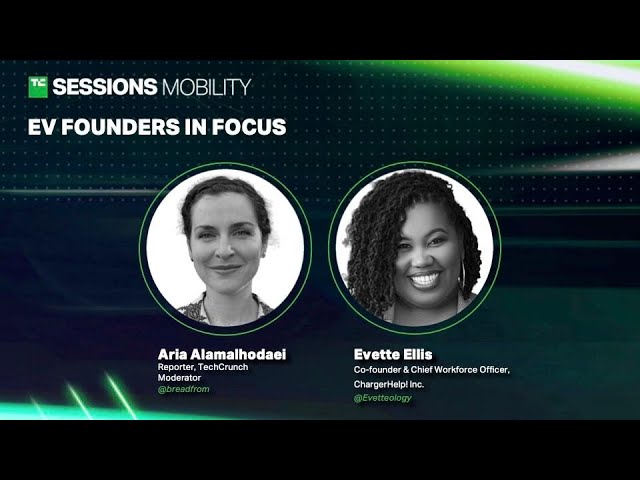 TC SESSIONS MOBILITY

EV FOUNDERS IN FOCUS

Aria Alamalhodaei
Reporter, TechCrunch
Moderator
@breadfrom

Evette Ellis
Co-founder & Chief Workforce Officer, ChargerHelp! Inc.
@Evetteology